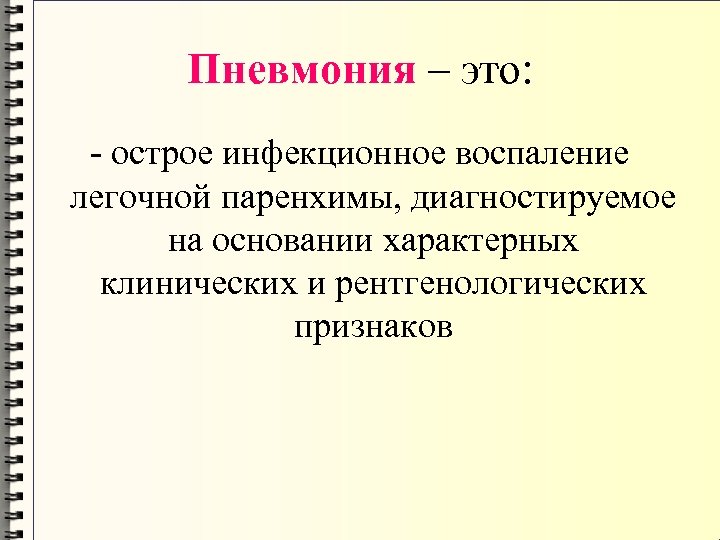 Пневмония – это:

- острое инфекционное воспаление легочной паренхимы, диагностируемое на основании характерных клинических и рентгенологических признаков